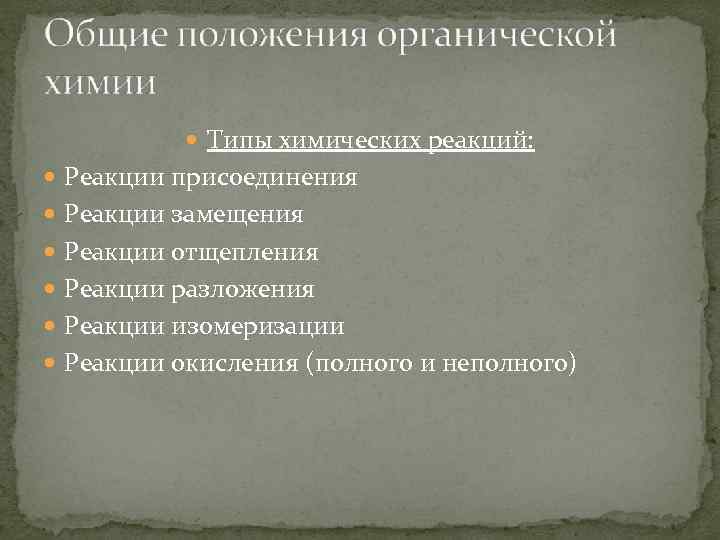 Общие положения органической химии

Типы химических реакций:

Реакции присоединения

Реакции замещения

Реакции отщепления

Реакции разложения

Реакции изомеризации

Реакции окисления (полного и неполного)